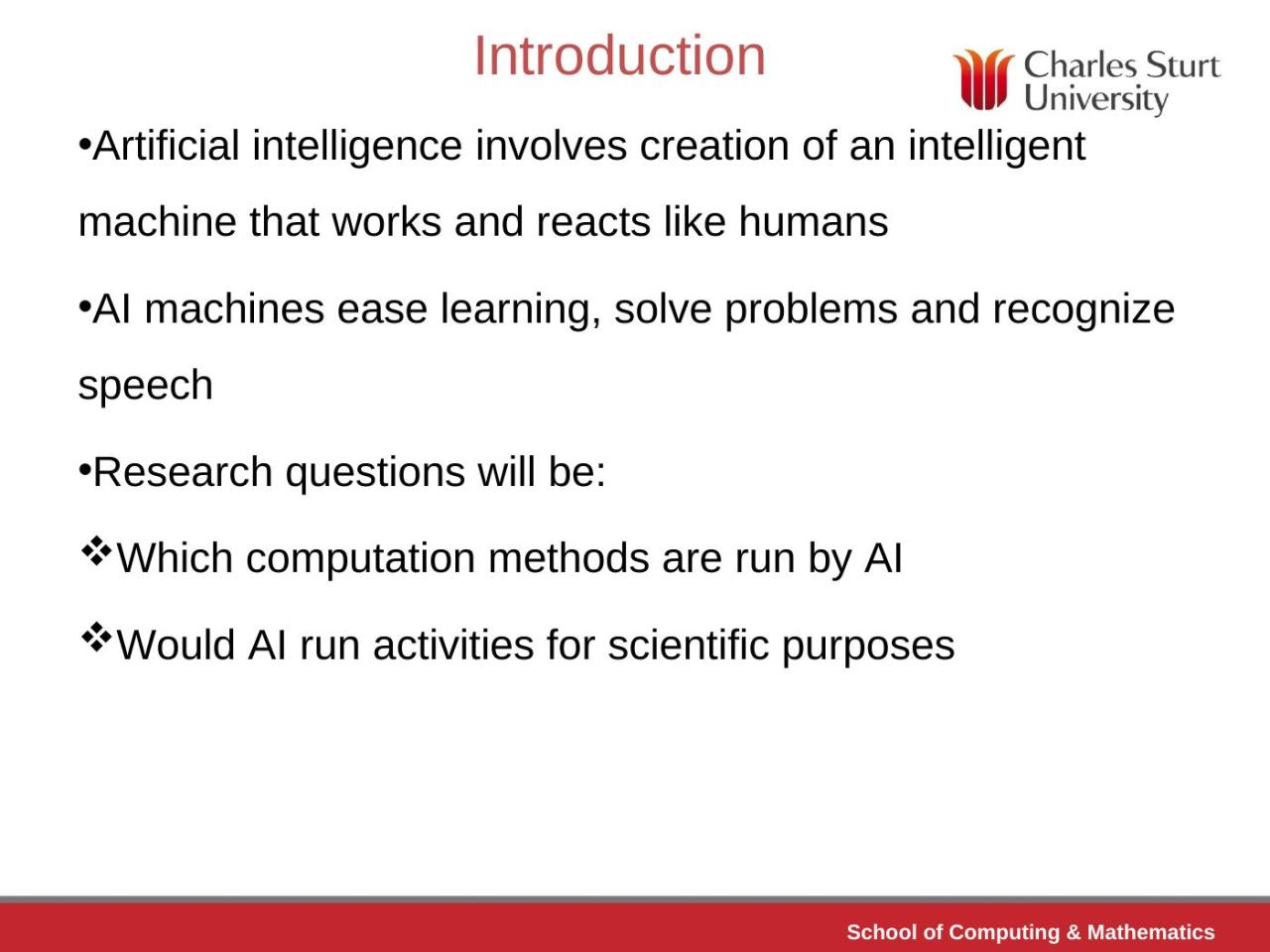 Introduction

Charles Sturt University

•Artificial intelligence involves creation of an intelligent machine that works and reacts like humans

•AI machines ease learning, solve problems and recognize speech

•Research questions will be:

❖Which computation methods are run by AI

❖Would AI run activities for scientific purposes

School of Computing & Mathematics